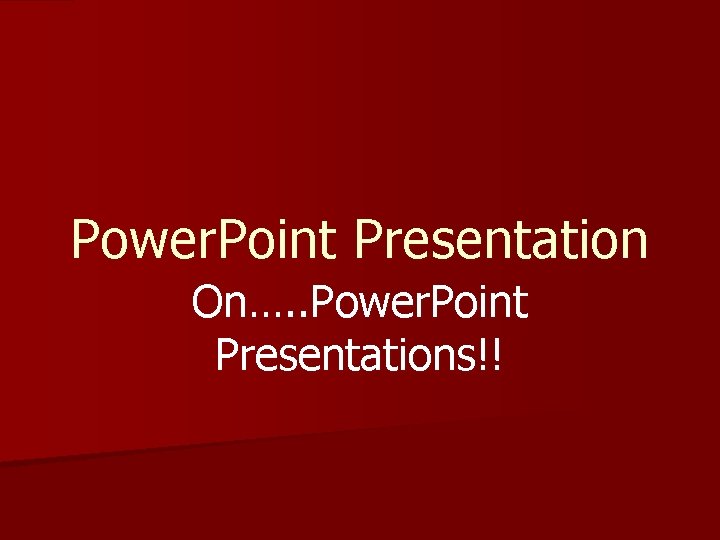 PowerPoint Presentation

On…..PowerPoint Presentations!!